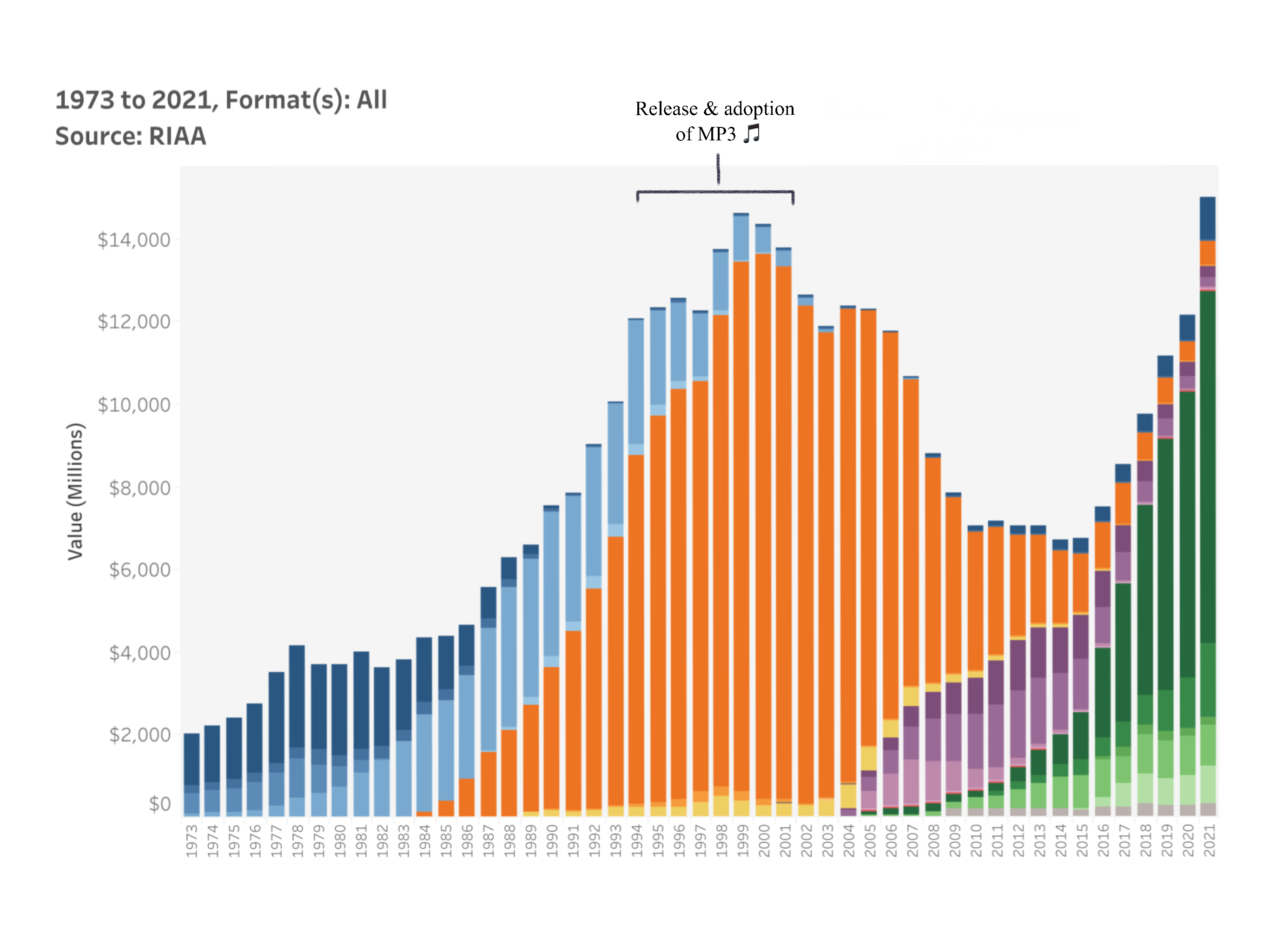 1973 to 2021, Format(s): All
Source: RIAA

Release & adoption of MP3 ♫

Value (Millions)

$14,000
$12,000
$10,000
$8,000
$6,000
$4,000
$2,000
$0

1973
1974
1975
1976
1977
1978
1979
1980
1981
1982
1983
1984
1985
1986
1987
1988
1989
1990
1991
1992
1993
1994
1995
1996
1997
1998
1999
2000
2001
2002
2003
2004
2005
2006
2007
2008
2009
2010
2011
2012
2013
2014
2015
2016
2017
2018
2019
2020
2021